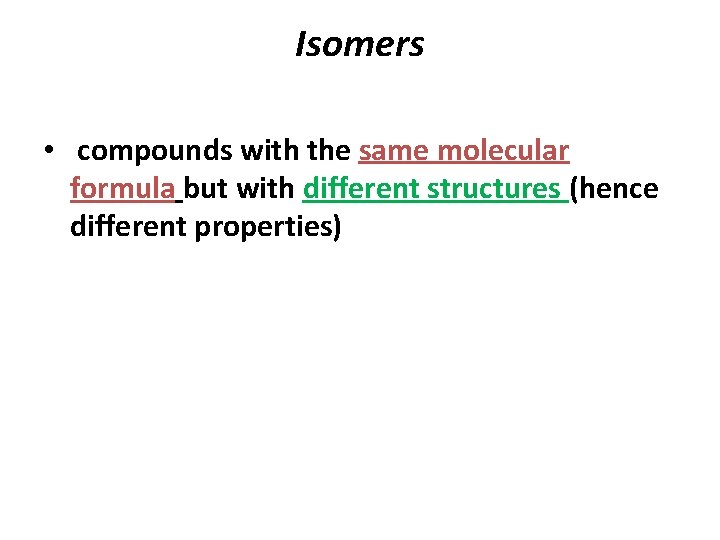 Isomers

• compounds with the same molecular formula but with different structures (hence different properties)